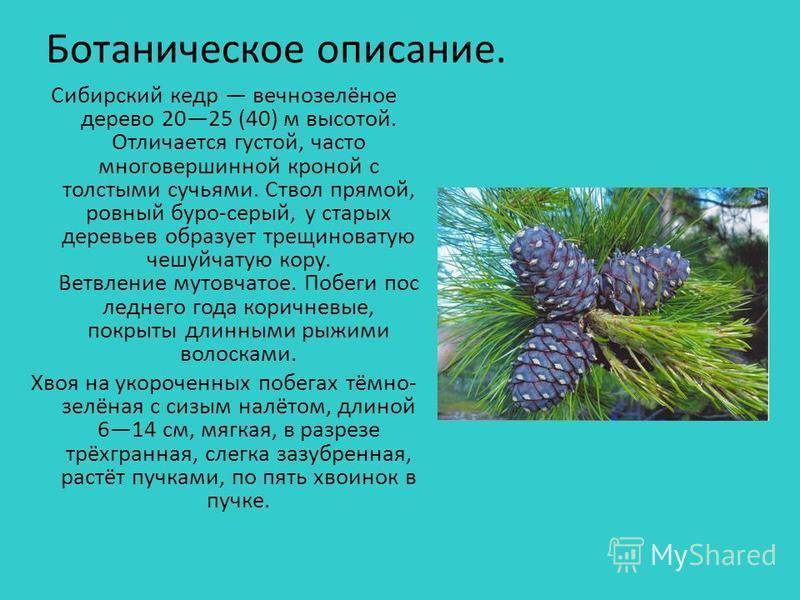 Ботаническое описание.

Сибирский кедр — вечнозелёное дерево 20—25 (40) м высотой. Отличается густой, часто многовершинной кроной с толстыми сучьями. Ствол прямой, ровный буро-серый, у старых деревьев образует трещиноватую чешуйчатую кору. Ветвление мутовчатое. Побеги пос леднего года коричневые, покрыты длинными рыжими волосками.

Хвоя на укороченных побегах тёмно-зелёная с сизым налётом, длиной 6—14 см, мягкая, в разрезе трёхгранная, слегка зазубренная, растёт пучками, по пять хвоинок в пучке.

MyShared